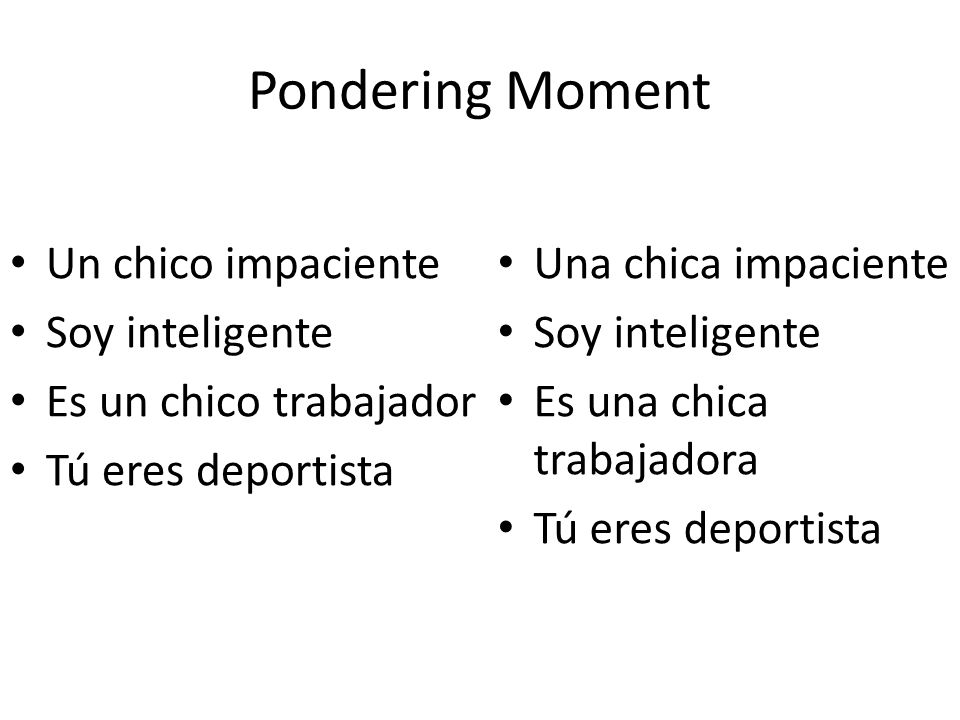 Pondering Moment

• Un chico impaciente
• Soy inteligente
• Es un chico trabajador
• Tú eres deportista

• Una chica impaciente
• Soy inteligente
• Es una chica trabajadora
• Tú eres deportista